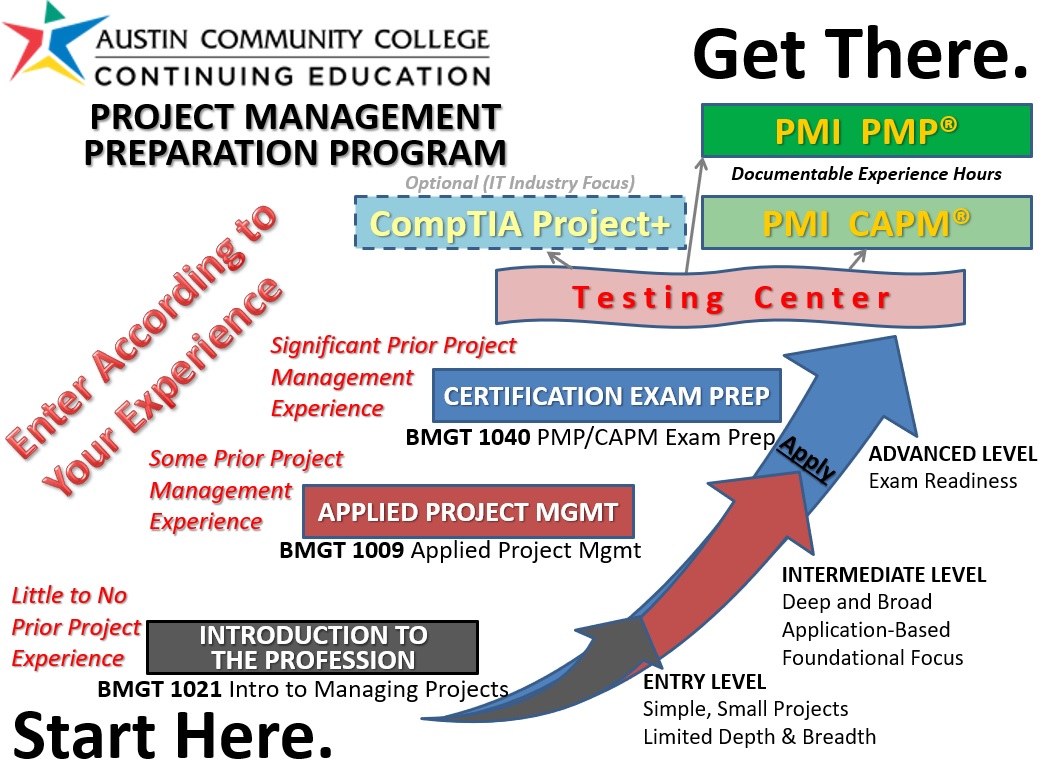 AUSTIN COMMUNITY COLLEGE
CONTINUING EDUCATION

PROJECT MANAGEMENT PREPARATION PROGRAM

Get There.

PMI PMP®

Documentable Experience Hours

Optional (IT Industry Focus)

CompTIA Project+

PMI CAPM®

Testing Center

Enter According to Your Experience

Significant Prior Project Management Experience

CERTIFICATION EXAM PREP

BMGT 1040 PMP/CAPM Exam Prep

Apply

ADVANCED LEVEL
Exam Readiness

Some Prior Project Management Experience

APPLIED PROJECT MGMT

BMGT 1009 Applied Project Mgmt

INTERMEDIATE LEVEL
Deep and Broad
Application-Based
Foundational Focus

Little to No Prior Project Experience

INTRODUCTION TO THE PROFESSION

BMGT 1021 Intro to Managing Projects

ENTRY LEVEL
Simple, Small Projects
Limited Depth & Breadth

Start Here.